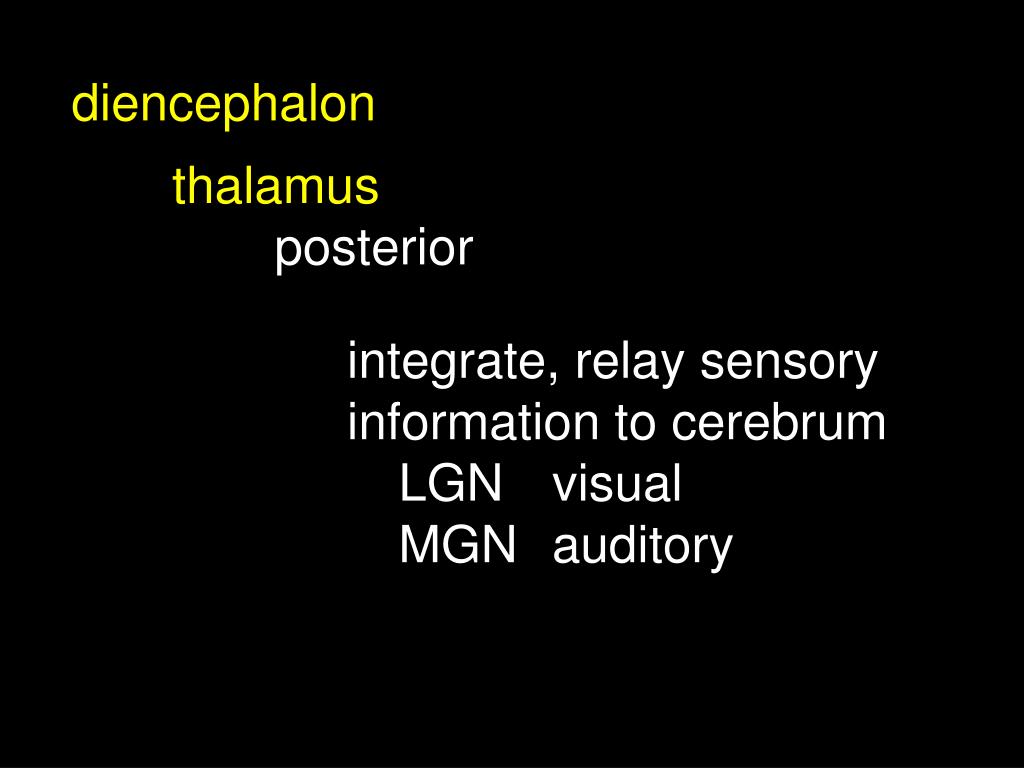 diencephalon

thalamus

posterior

integrate, relay sensory information to cerebrum

LGN visual

MGN auditory